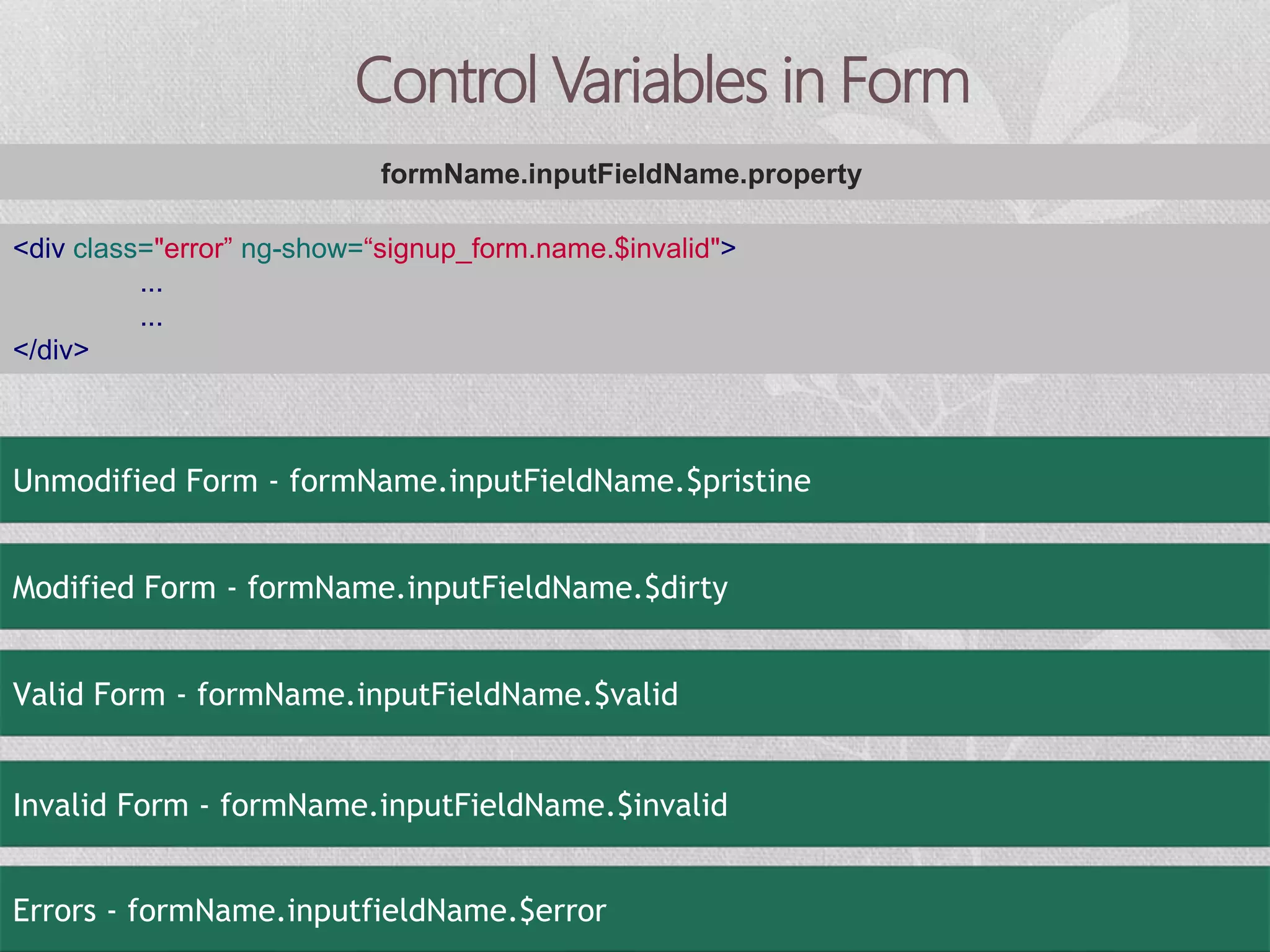 Control Variables in Form

formName.inputFieldName.property

<div class="error” ng-show=“signup_form.name.$invalid">
...
...
</div>

Unmodified Form - formName.inputFieldName.$pristine

Modified Form - formName.inputFieldName.$dirty

Valid Form - formName.inputFieldName.$valid

Invalid Form - formName.inputFieldName.$invalid

Errors - formName.inputfieldName.$error